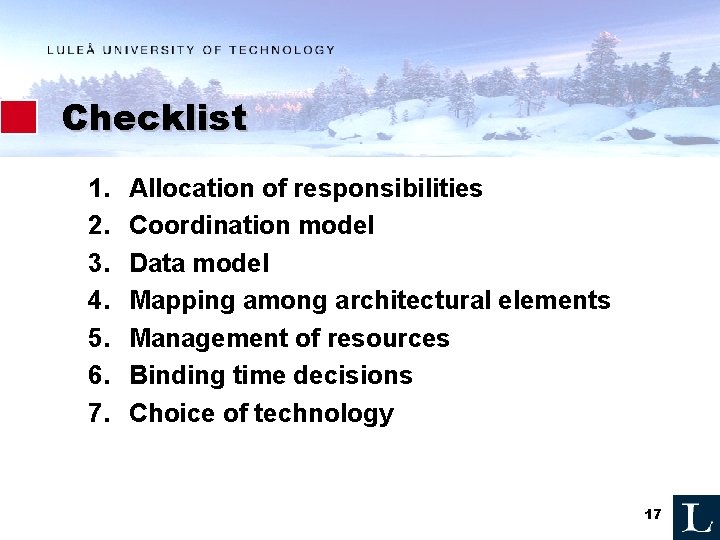 LULEÅ UNIVERSITY OF TECHNOLOGY

Checklist

1. Allocation of responsibilities
2. Coordination model
3. Data model
4. Mapping among architectural elements
5. Management of resources
6. Binding time decisions
7. Choice of technology

17

L